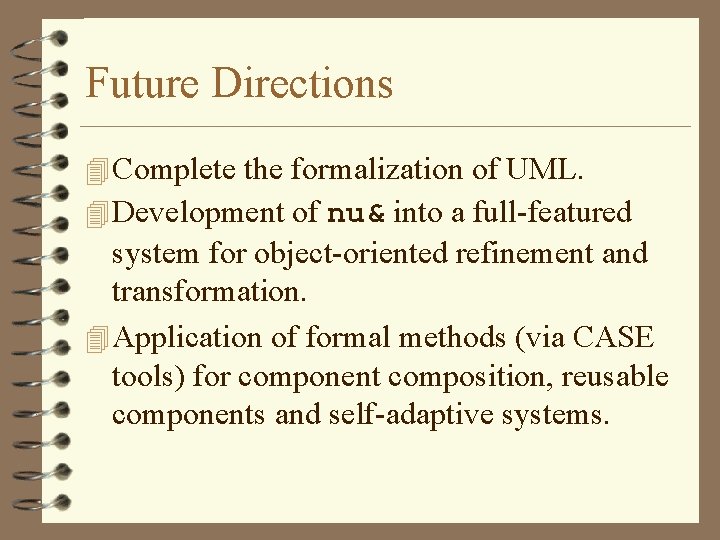 Future Directions

Complete the formalization of UML.

Development of nu& into a full-featured system for object-oriented refinement and transformation.

Application of formal methods (via CASE tools) for component composition, reusable components and self-adaptive systems.